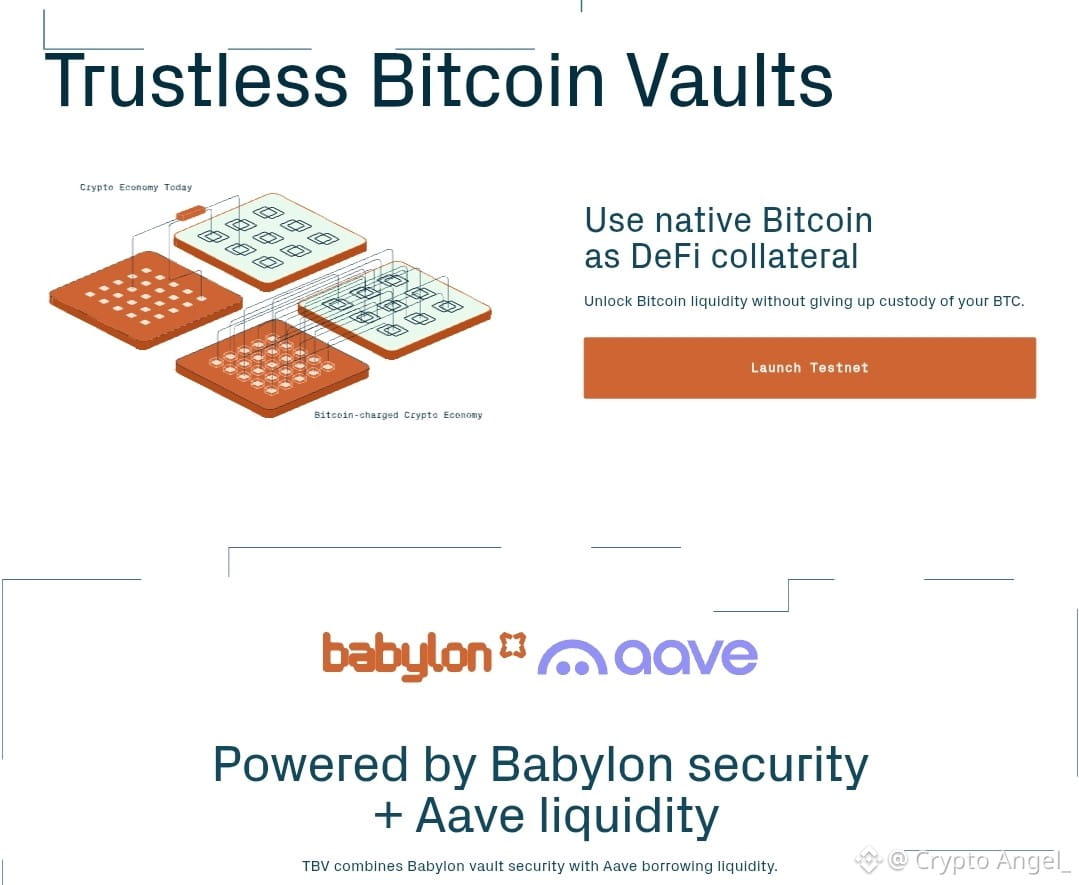 Trustless Bitcoin Vaults

Crypto Economy Today

Bitcoin-charged Crypto Economy

Use native Bitcoin as DeFi collateral

Unlock Bitcoin liquidity without giving up custody of your BTC.

Launch Testnet

babylon aave

Powered by Babylon security + Aave liquidity

TBV combines Babylon vault security with Aave borrowing liquidity.

@ Crypto Angel_